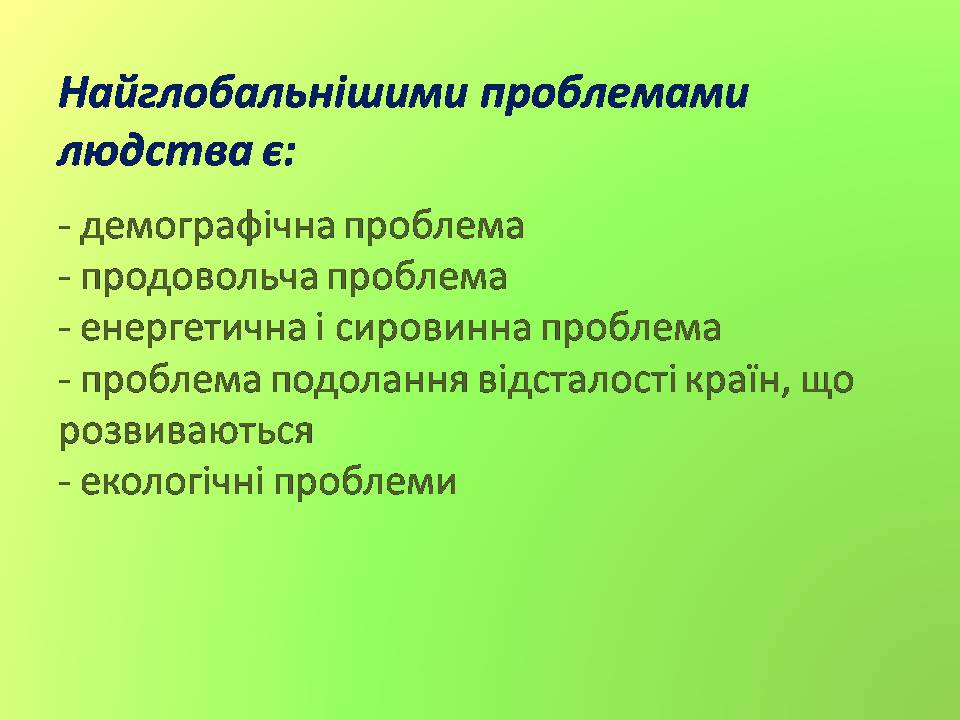 Найглобальнішими проблемами людства є:

- демографічна проблема
- продовольча проблема
- енергетична і сировинна проблема
- проблема подолання відсталості країн, що розвиваються
- екологічні проблеми